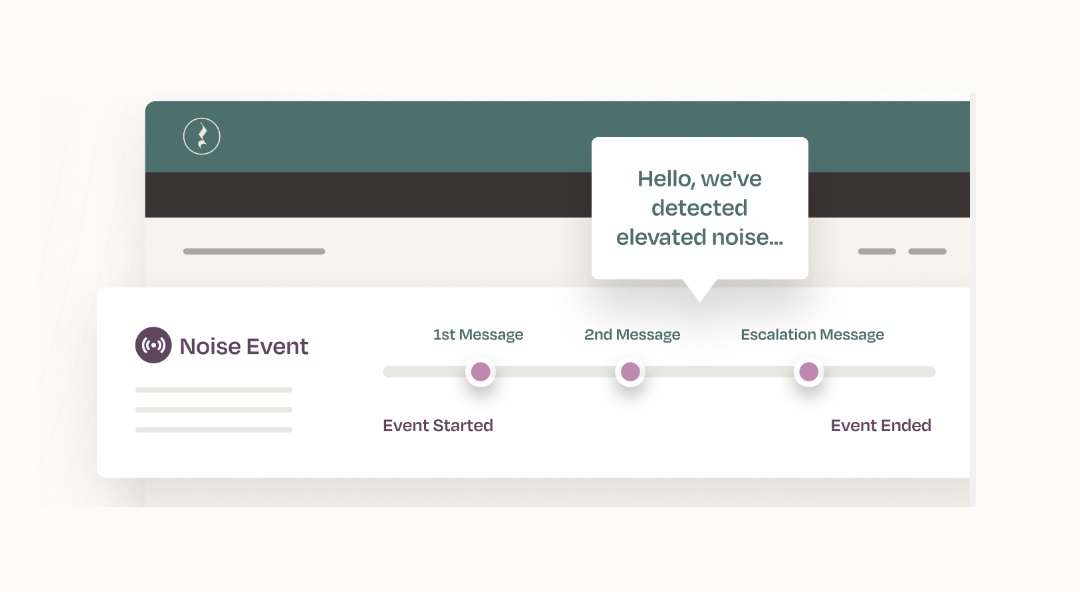 Hello, we've detected elevated noise...

Noise Event

1st Message
2nd Message
Escalation Message

Event Started
Event Ended